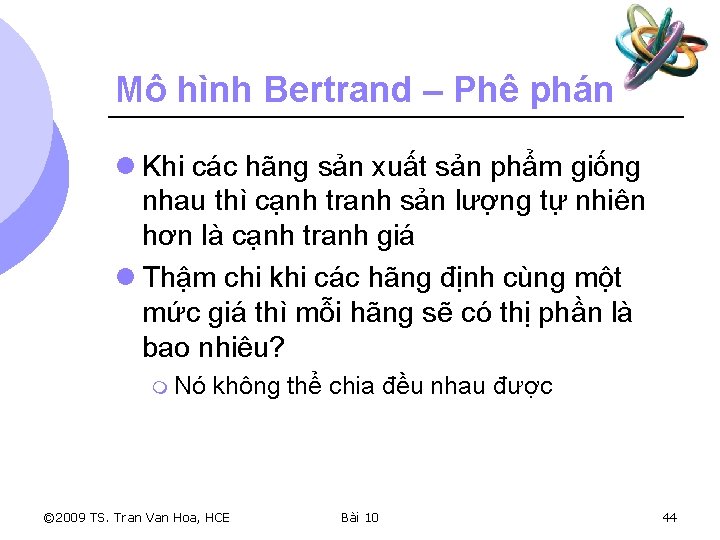 Mô hình Bertrand – Phê phán

Khi các hãng sản xuất sản phẩm giống nhau thì cạnh tranh sản lượng tự nhiên hơn là cạnh tranh giá

Thậm chi khi các hãng định cùng một mức giá thì mỗi hãng sẽ có thị phần là bao nhiêu?

Nó không thể chia đều nhau được

©2009 TS. Tran Van Hoa, HCE
Bài 10
44